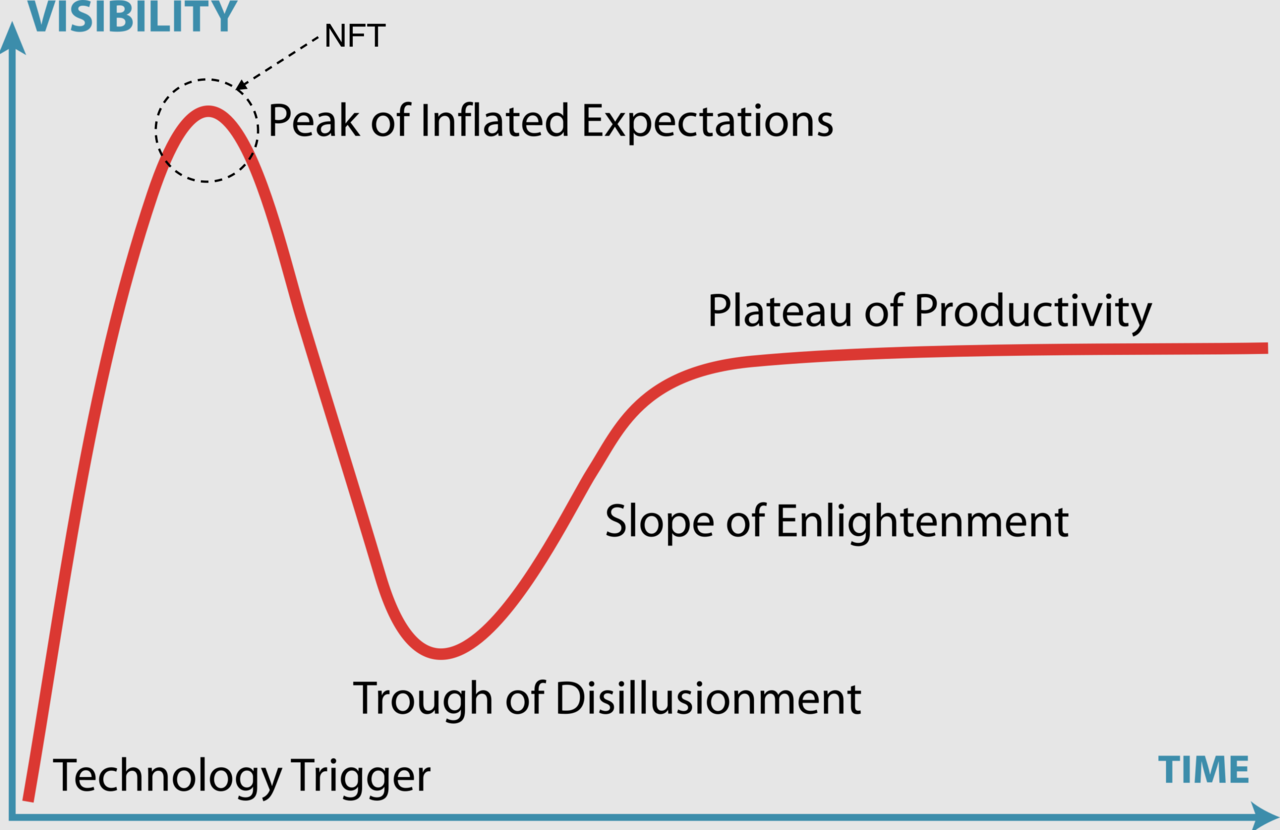 VISIBILITY

NFT

Peak of Inflated Expectations

Plateau of Productivity

Slope of Enlightenment

Trough of Disillusionment

Technology Trigger

TIME